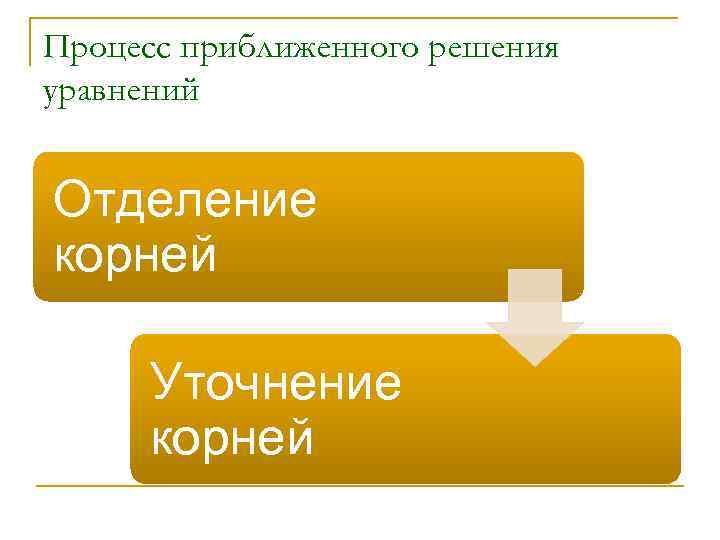 Процесс приближенного решения уравнений

Отделение корней

Уточнение корней